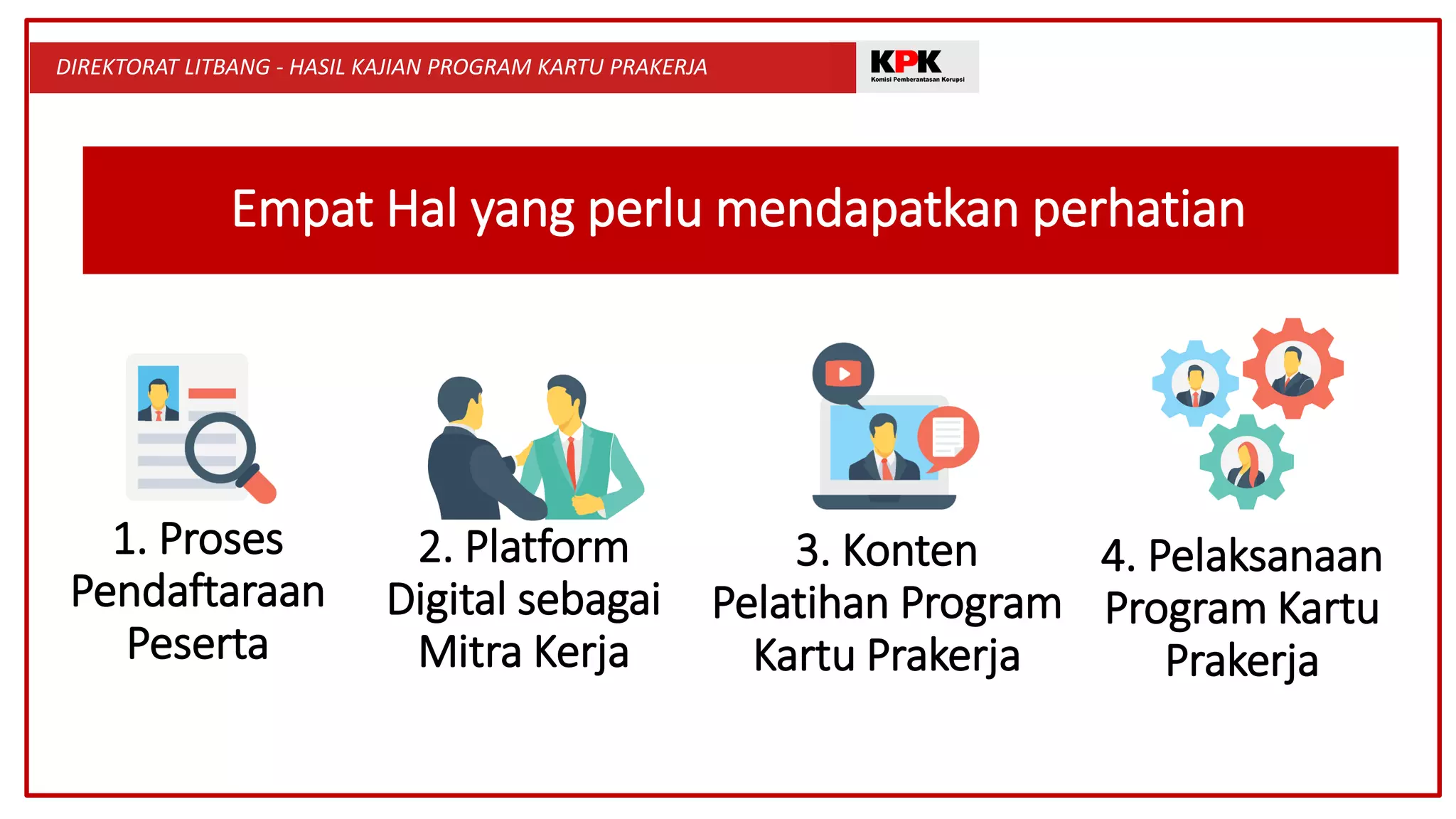 DIREKTORAT LITBANG - HASIL KAJIAN PROGRAM KARTU PRAKERJA

KPK
Komisi Pemberantasan Korupsi

Empat Hal yang perlu mendapatkan perhatian

1. Proses Pendaftaraan Peserta

2. Platform Digital sebagai Mitra Kerja

3. Konten Pelatihan Program Kartu Prakerja

4. Pelaksanaan Program Kartu Prakerja